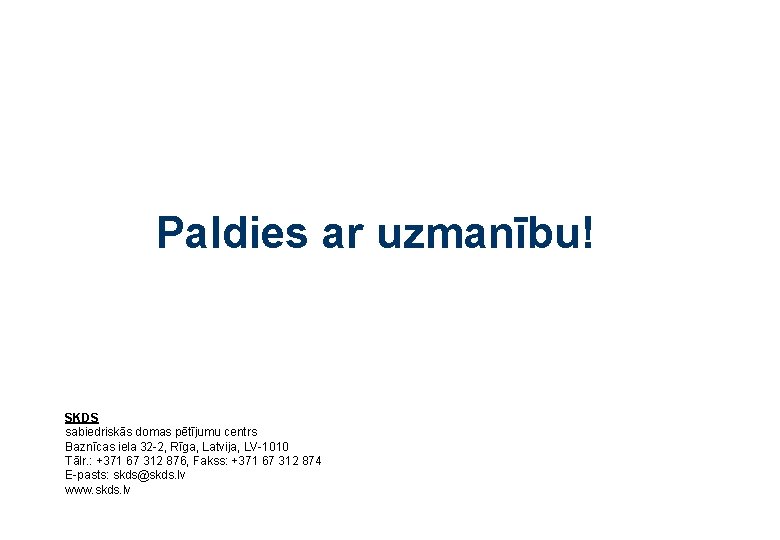 Paldies ar uzmanību!

SKDS
sabiedriskās domas pētījumu centrs
Baznīcas iela 32-2, Rīga, Latvija, LV-1010
Tālr.: +371 67 312 876, Fakss: +371 67 312 874
E-pasts: skds@skds.lv
www.skds.lv